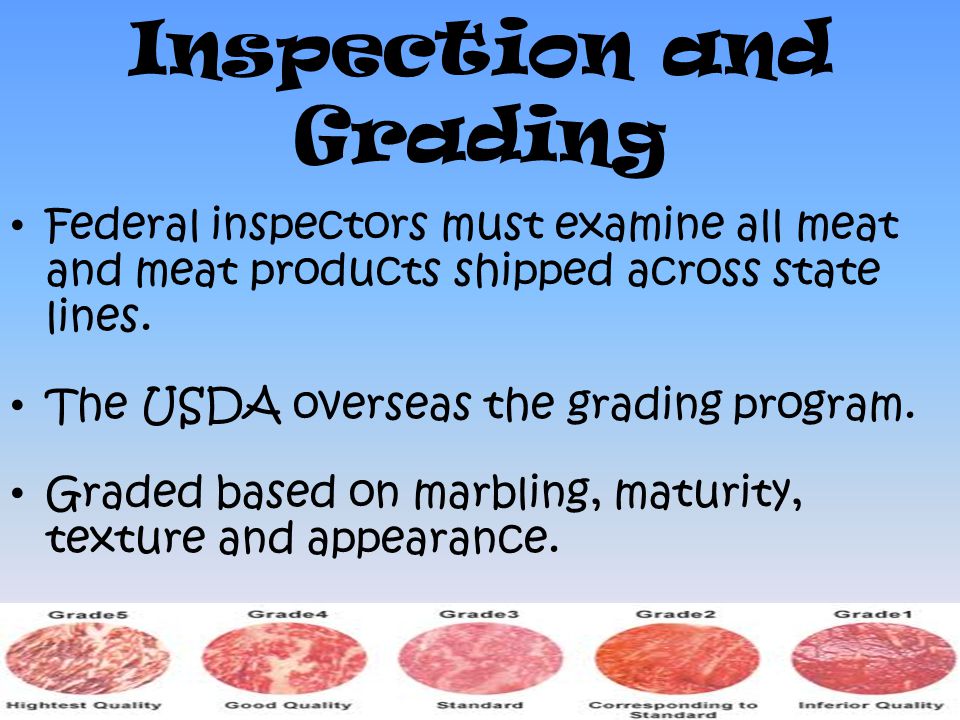 Inspection and Grading

• Federal inspectors must examine all meat and meat products shipped across state lines.

• The USDA overseas the grading program.

• Graded based on marbling, maturity, texture and appearance.

Grade5
Hightest Quality

Grade4
Good Quality

Grade3
Standard

Grade2
Corresponding to Standard

Grade1
Inferior Quality